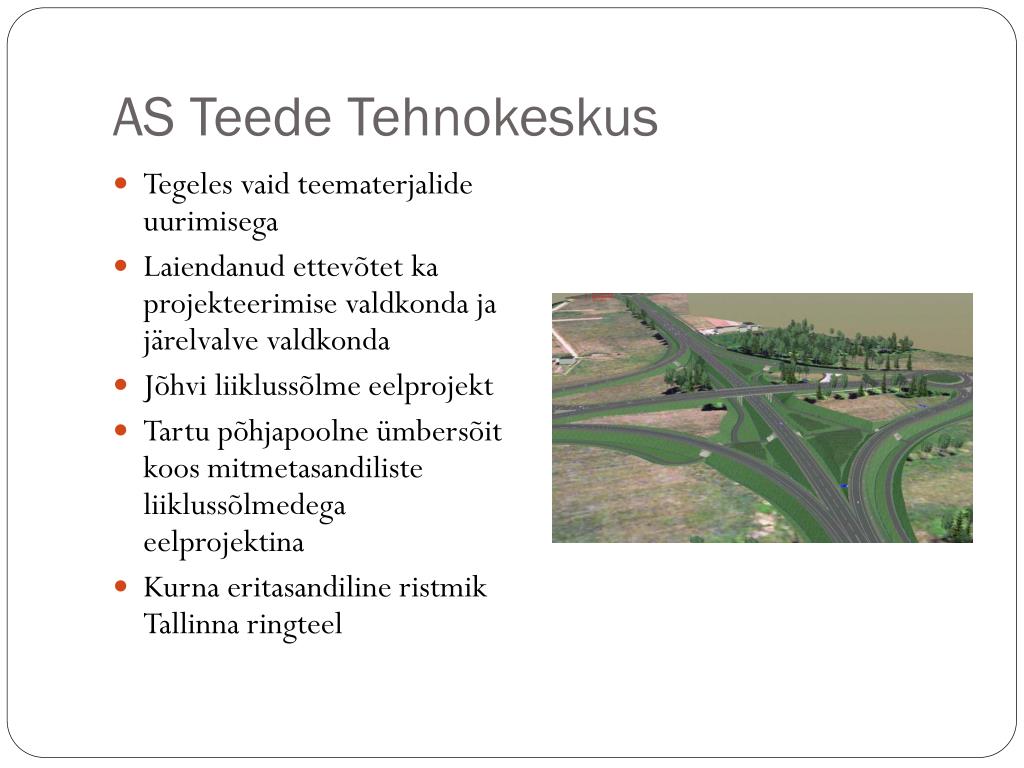 AS Teede Tehnokeskus

- Tegeles vaid teematerjalide uurimisega
- Laiendanud ettevõtet ka projekteerimise valdkonda ja järelvalve valdkonda
- Jõhvi liiklussõlme eelprojekt
- Tartu põhjapoolne ümbersõit koos mitmetasandiliste liiklussõlmedega eelprojektina
- Kurna eritasandiline ristmik Tallinna ringteel